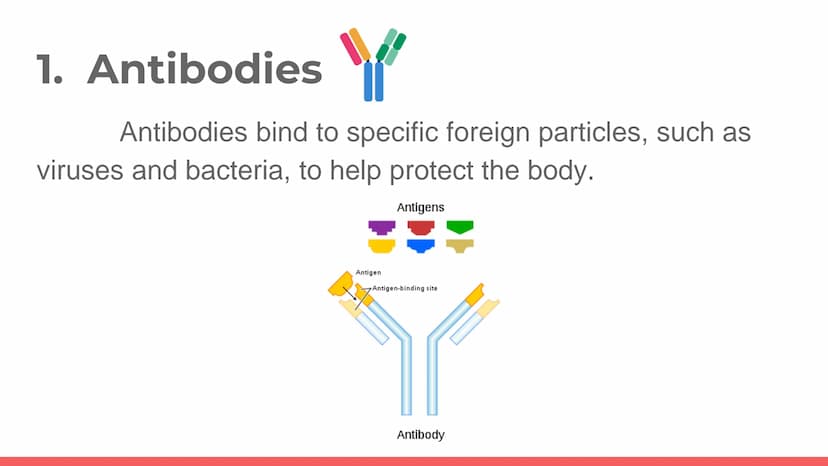 1. Antibodies

Antibodies bind to specific foreign particles, such as viruses and bacteria, to help protect the body.

Antigens

Antigen

Antigen-binding site

Antibody